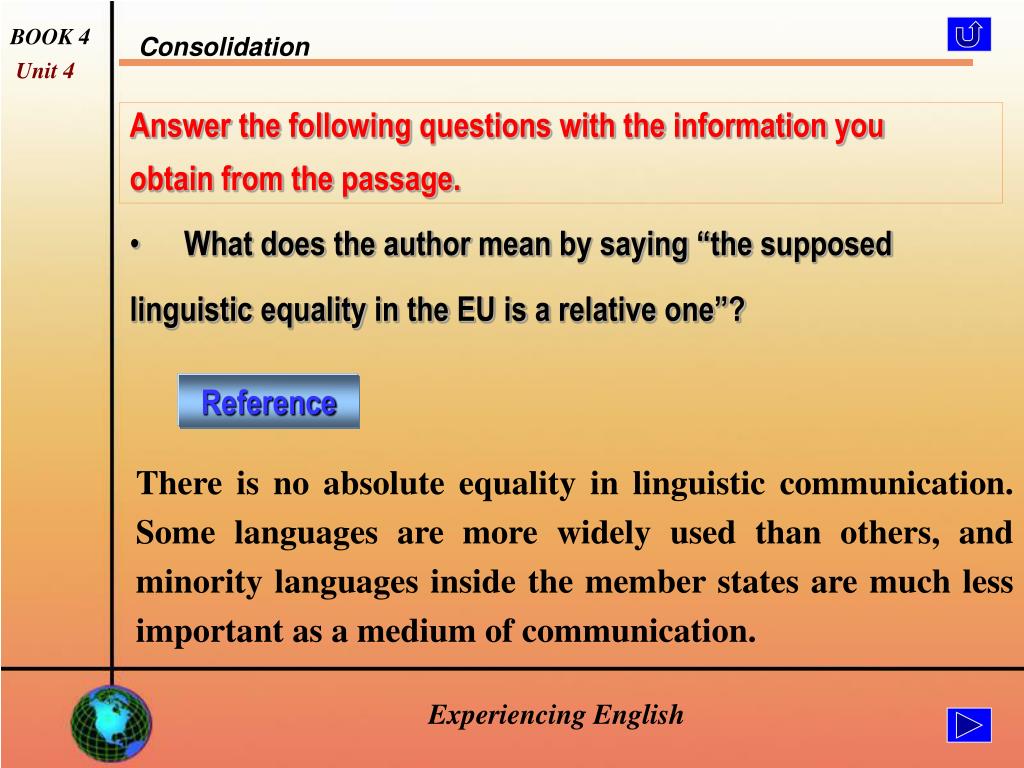 BOOK 4
Unit 4

Consolidation

Answer the following questions with the information you obtain from the passage.

• What does the author mean by saying “the supposed linguistic equality in the EU is a relative one”?

Reference

There is no absolute equality in linguistic communication. Some languages are more widely used than others, and minority languages inside the member states are much less important as a medium of communication.

Experiencing English